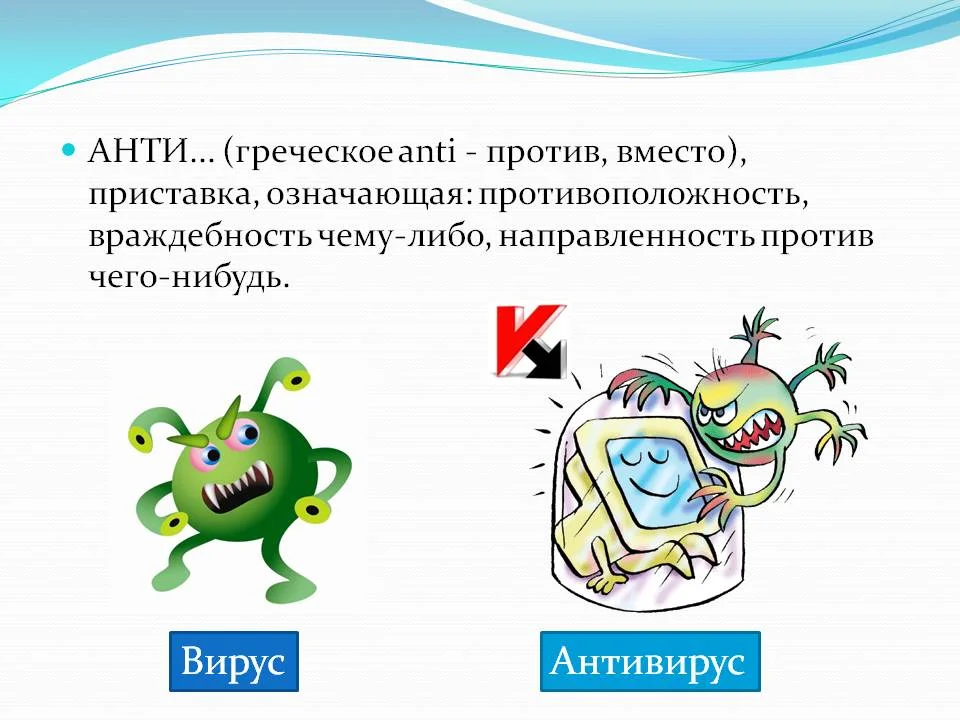 АНТИ... (греческое anti - против, вместо), приставка, означающая: противоположность, враждебность чему-либо, направленность против чего-нибудь.

Вирус

Антивирус